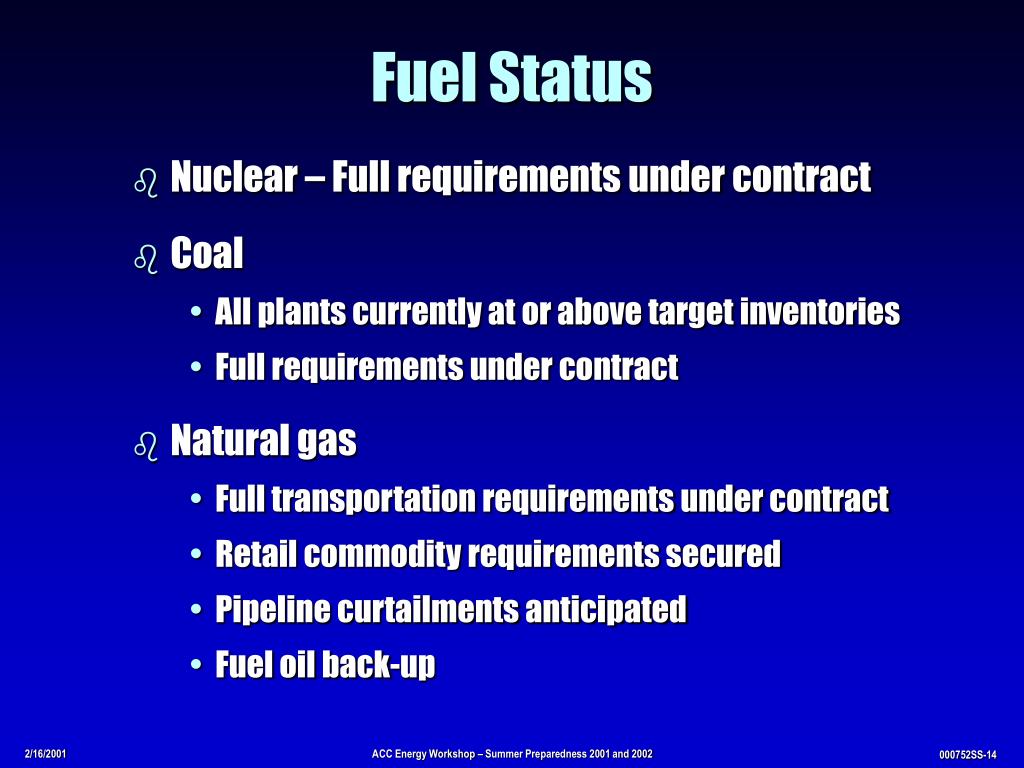 Fuel Status

Nuclear – Full requirements under contract

Coal

• All plants currently at or above target inventories
• Full requirements under contract

Natural gas

• Full transportation requirements under contract
• Retail commodity requirements secured
• Pipeline curtailments anticipated
• Fuel oil back-up

2/16/2001

ACC Energy Workshop – Summer Preparedness 2001 and 2002

000752SS-14